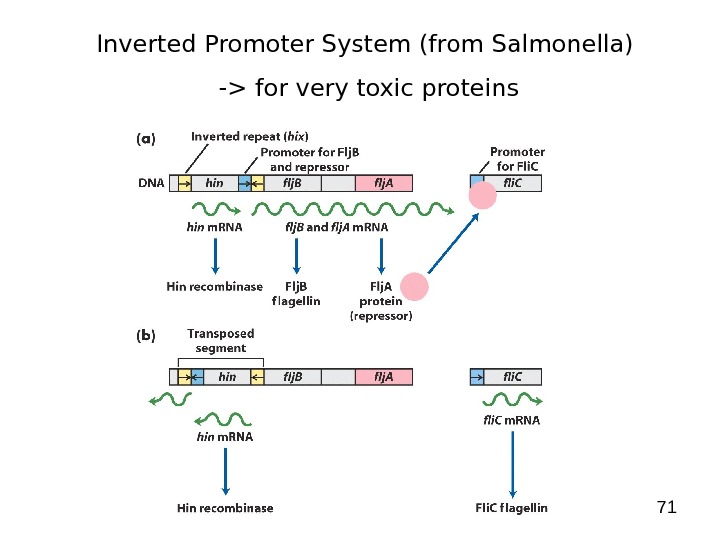 Inverted Promoter System (from Salmonella)

-> for very toxic proteins

(a)

Inverted repeat (hix)

Promoter for FljB and repressor

Promoter for FliC

DNA

hin

fljB

fljA

fliC

hin mRNA

fljB and fljA mRNA

Hin recombinase

FljB flagellin

FljA protein (repressor)

(b)

Transposed segment

hin

fljB

fljA

fliC

hin mRNA

fliC mRNA

Hin recombinase

FliC flagellin

71